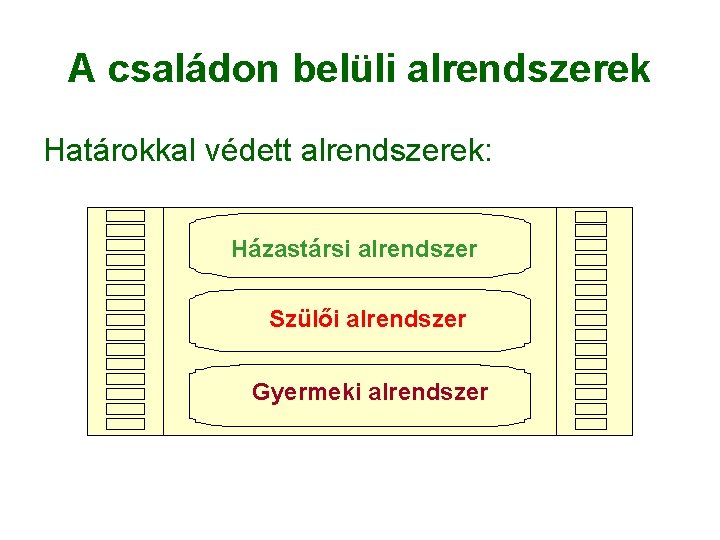 A családon belüli alrendszerek

Határokkal védett alrendszerek:

Házastársi alrendszer

Szülői alrendszer

Gyermeki alrendszer